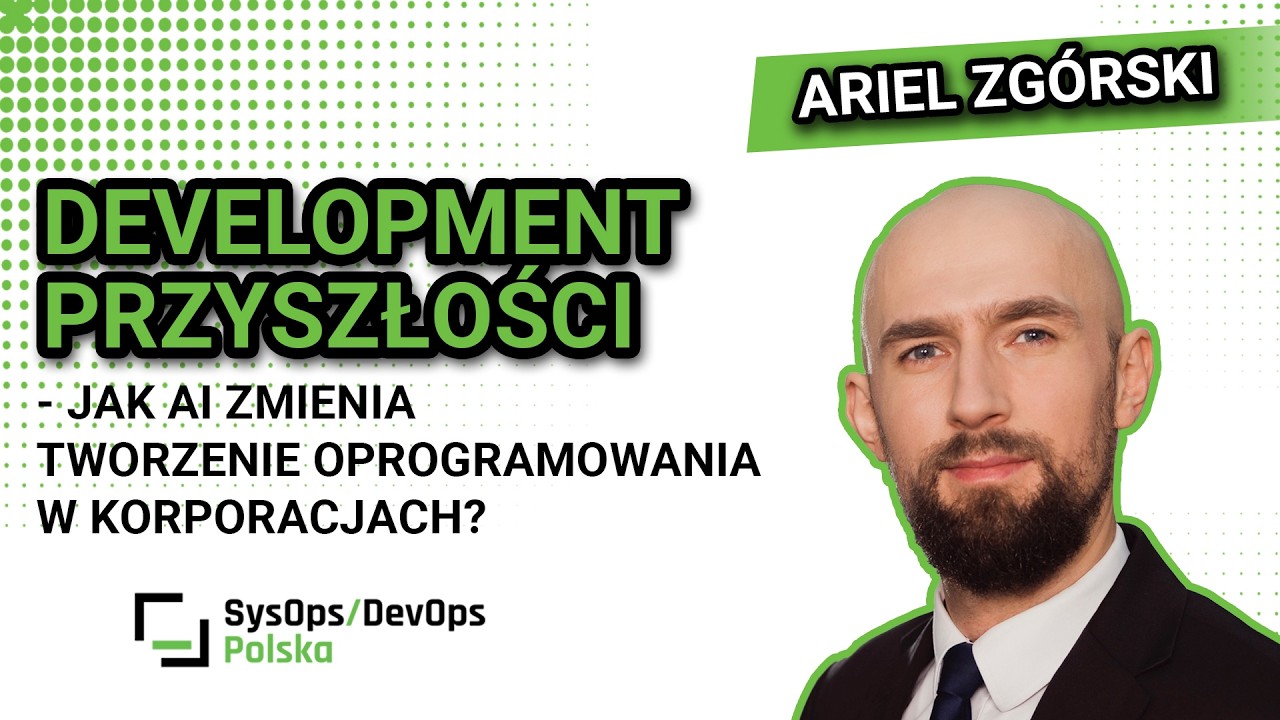 ARIEL ZGÓRSKI

DEVELOPMENT PRZYSZŁOŚCI

- JAK AI ZMIENIA TWORZENIE OPROGRAMOWANIA W KORPORACJACH?

SysOps/DevOps Polska